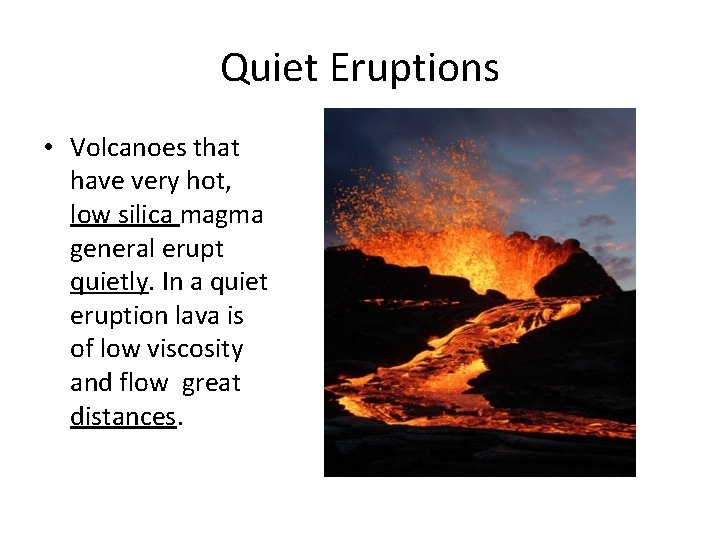 Quiet Eruptions

• Volcanoes that have very hot, low silica magma general erupt quietly. In a quiet eruption lava is of low viscosity and flow great distances.